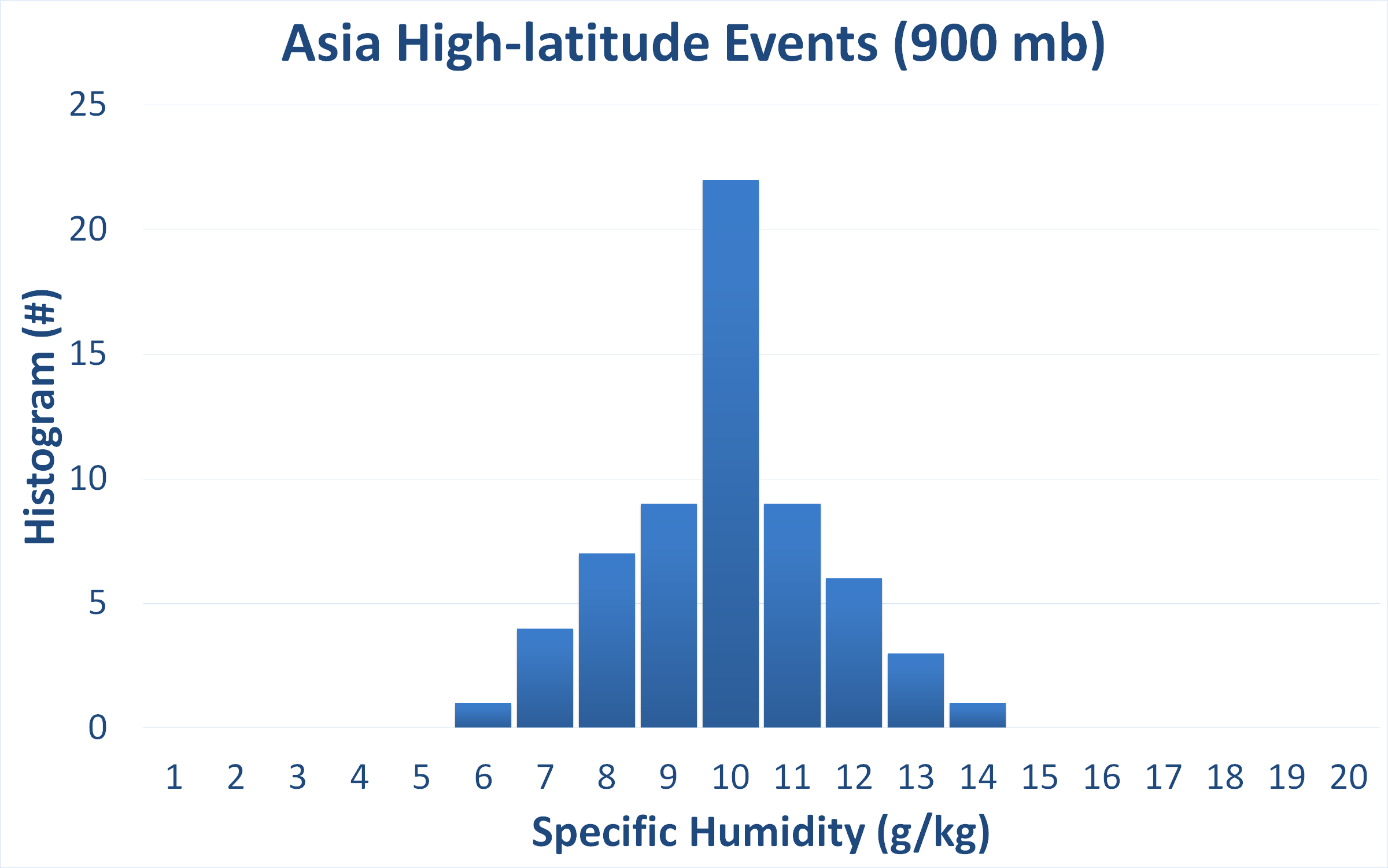 Asia High-latitude Events (900 mb)

Histogram (#)

25
20
15
10
5
0

1 2 3 4 5 6 7 8 9 10 11 12 13 14 15 16 17 18 19 20

Specific Humidity (g/kg)